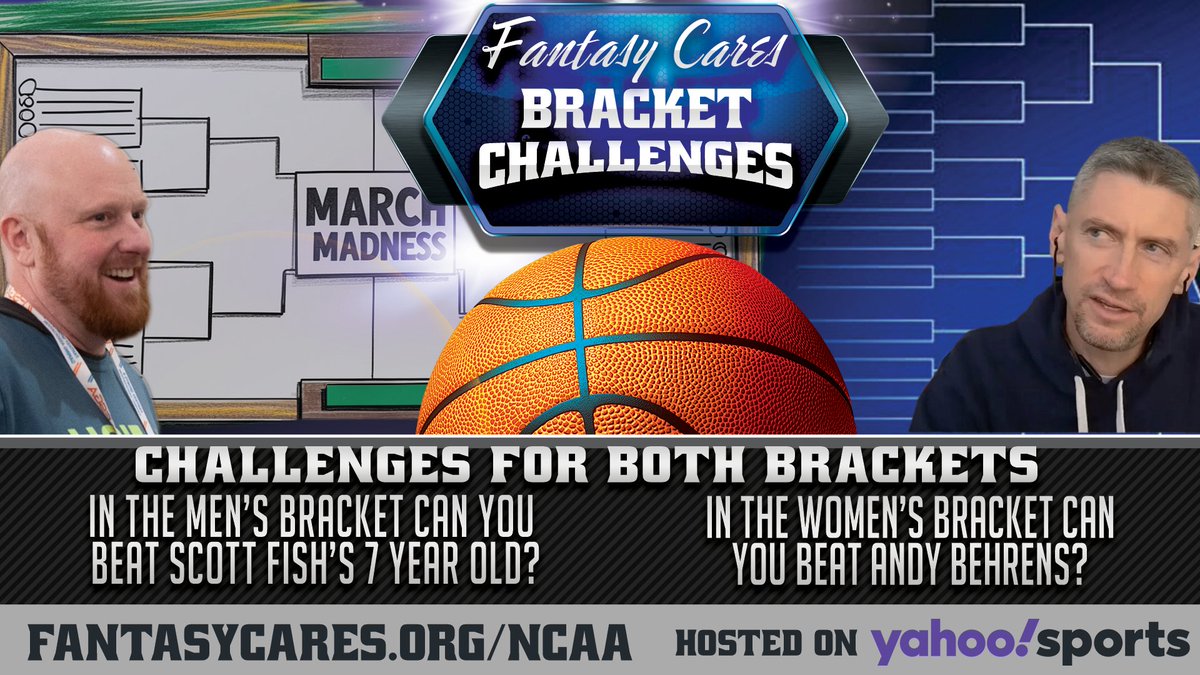 Fantasy Cares
BRACKET CHALLENGES

MARCH MADNESS

CHALLENGES FOR BOTH BRACKETS

IN THE MEN'S BRACKET CAN YOU BEAT SCOTT FISH'S 7 YEAR OLD?

IN THE WOMEN'S BRACKET CAN YOU BEAT ANDY BEHRENS?

FANTASYCARES.ORG/NCAA

HOSTED ON yahoo!sports